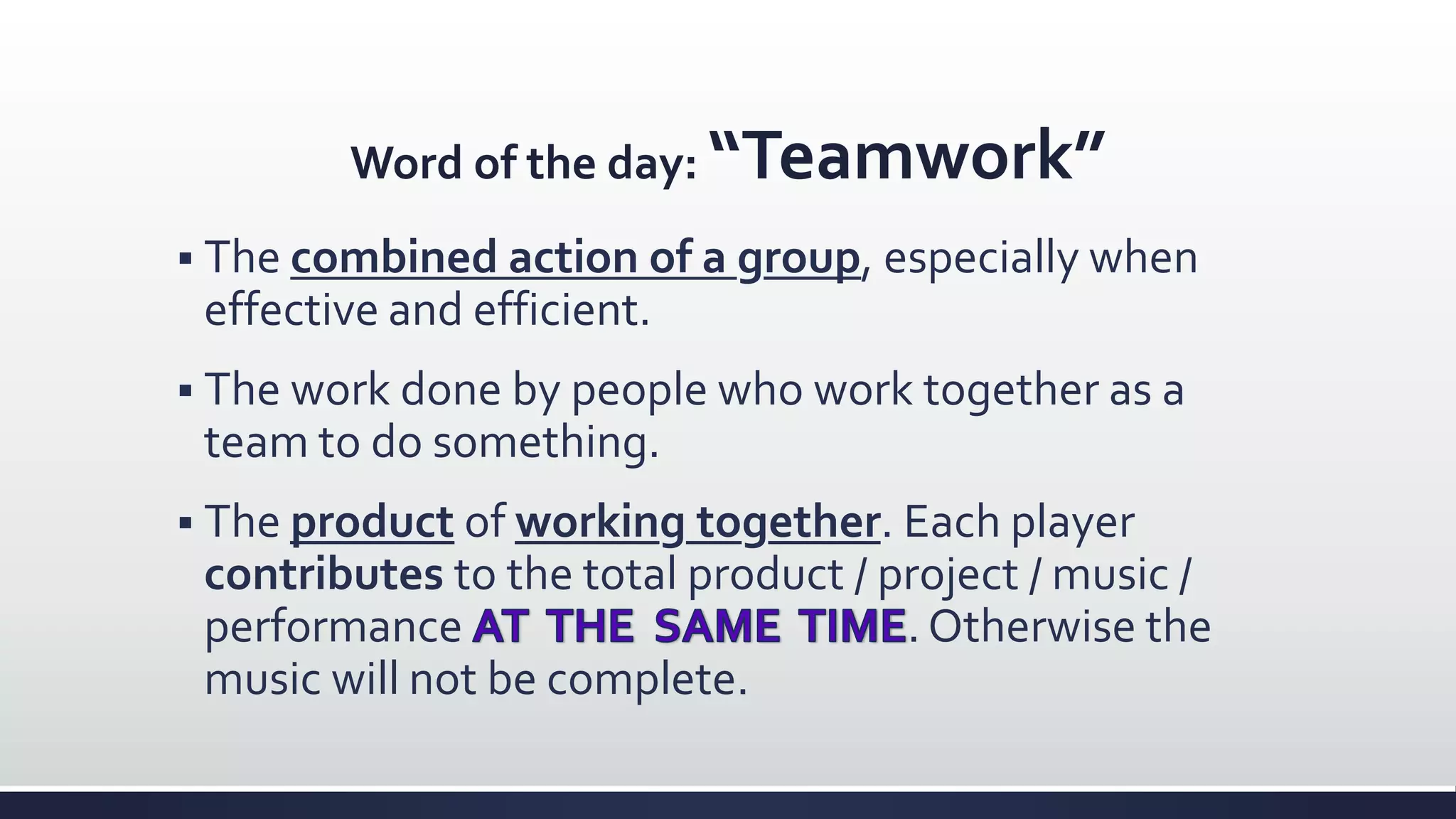 Word of the day: “Teamwork”

▪ The combined action of a group, especially when effective and efficient.

▪ The work done by people who work together as a team to do something.

▪ The product of working together. Each player contributes to the total product / project / music / performance AT THE SAME TIME. Otherwise the music will not be complete.